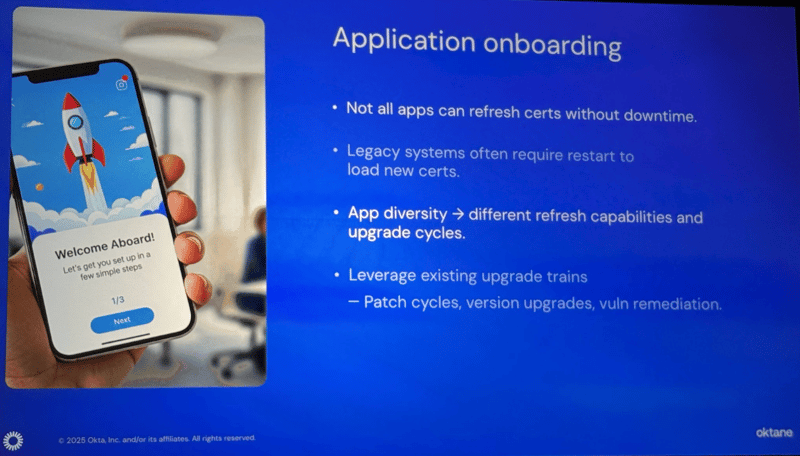 Welcome Aboard!

Let's get you set up in a few simple steps

1/3

Next

Application onboarding

• Not all apps can refresh certs without downtime.

• Legacy systems often require restart to load new certs.

• App diversity → different refresh capabilities and upgrade cycles.

• Leverage existing upgrade trains
– Patch cycles, version upgrades, vuln remediation.

© 2025 Okta, Inc. and/or its affiliates. All rights reserved.

oktane